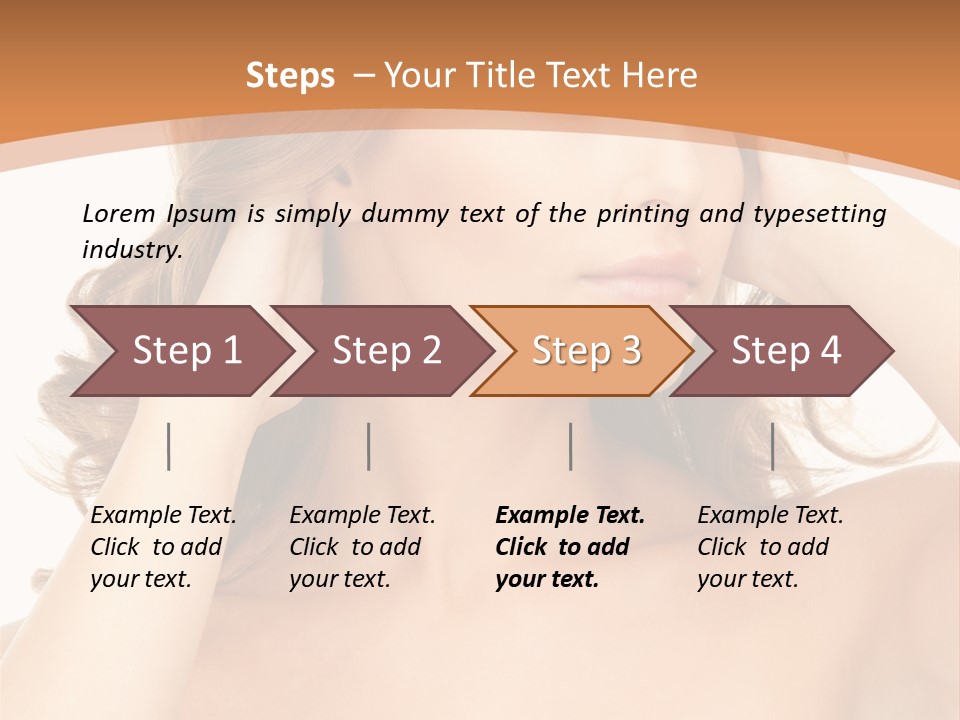 Steps – Your Title Text Here

Lorem Ipsum is simply dummy text of the printing and typesetting industry.

Step 1

Step 2

Step 3

Step 4

Example Text. Click to add your text.

Example Text. Click to add your text.

Example Text. Click to add your text.

Example Text. Click to add your text.